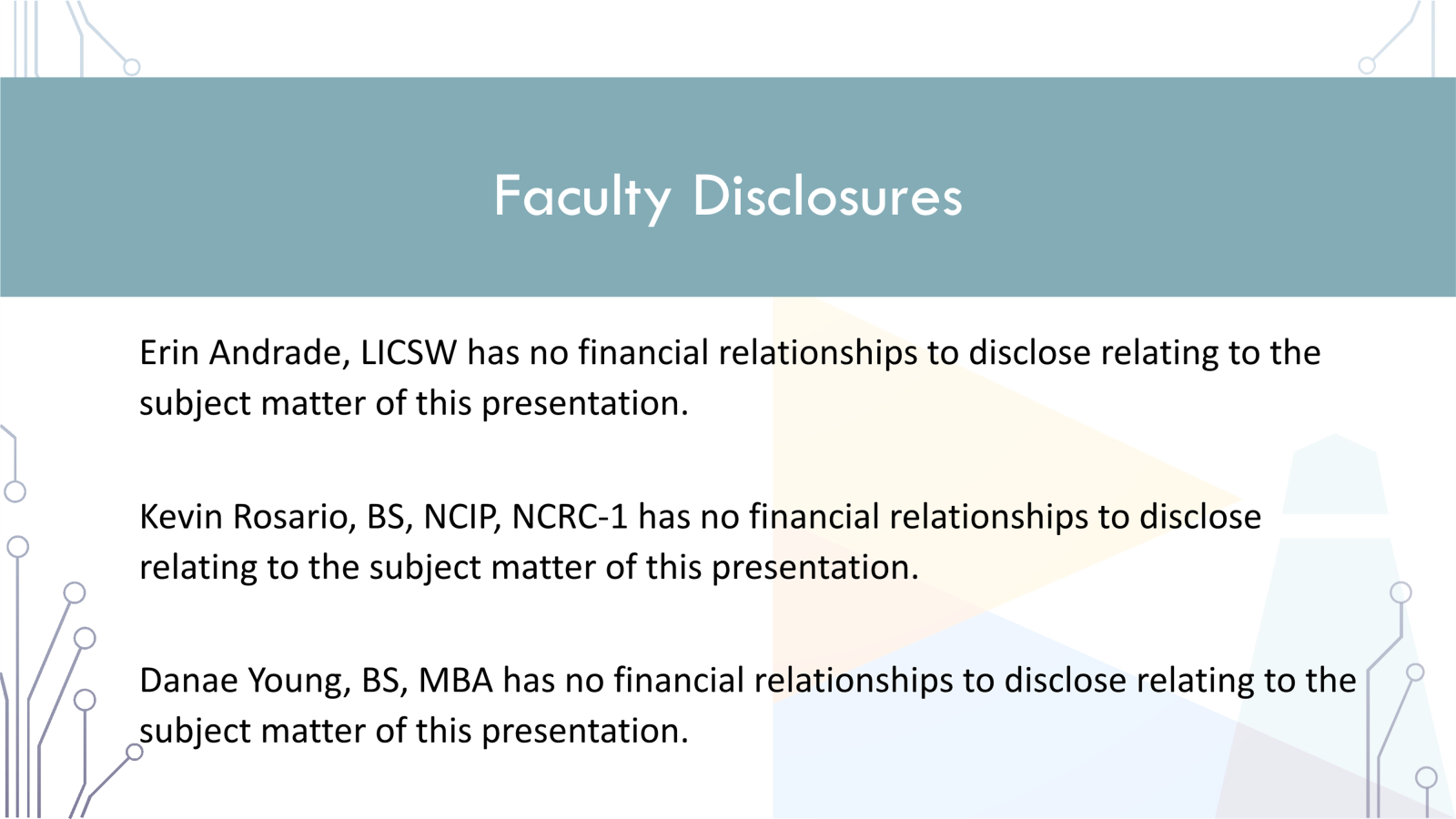 Faculty Disclosures

Erin Andrade, LICSW has no financial relationships to disclose relating to the subject matter of this presentation.

Kevin Rosario, BS, NCIP, NCRC-1 has no financial relationships to disclose relating to the subject matter of this presentation.

Danae Young, BS, MBA has no financial relationships to disclose relating to the subject matter of this presentation.